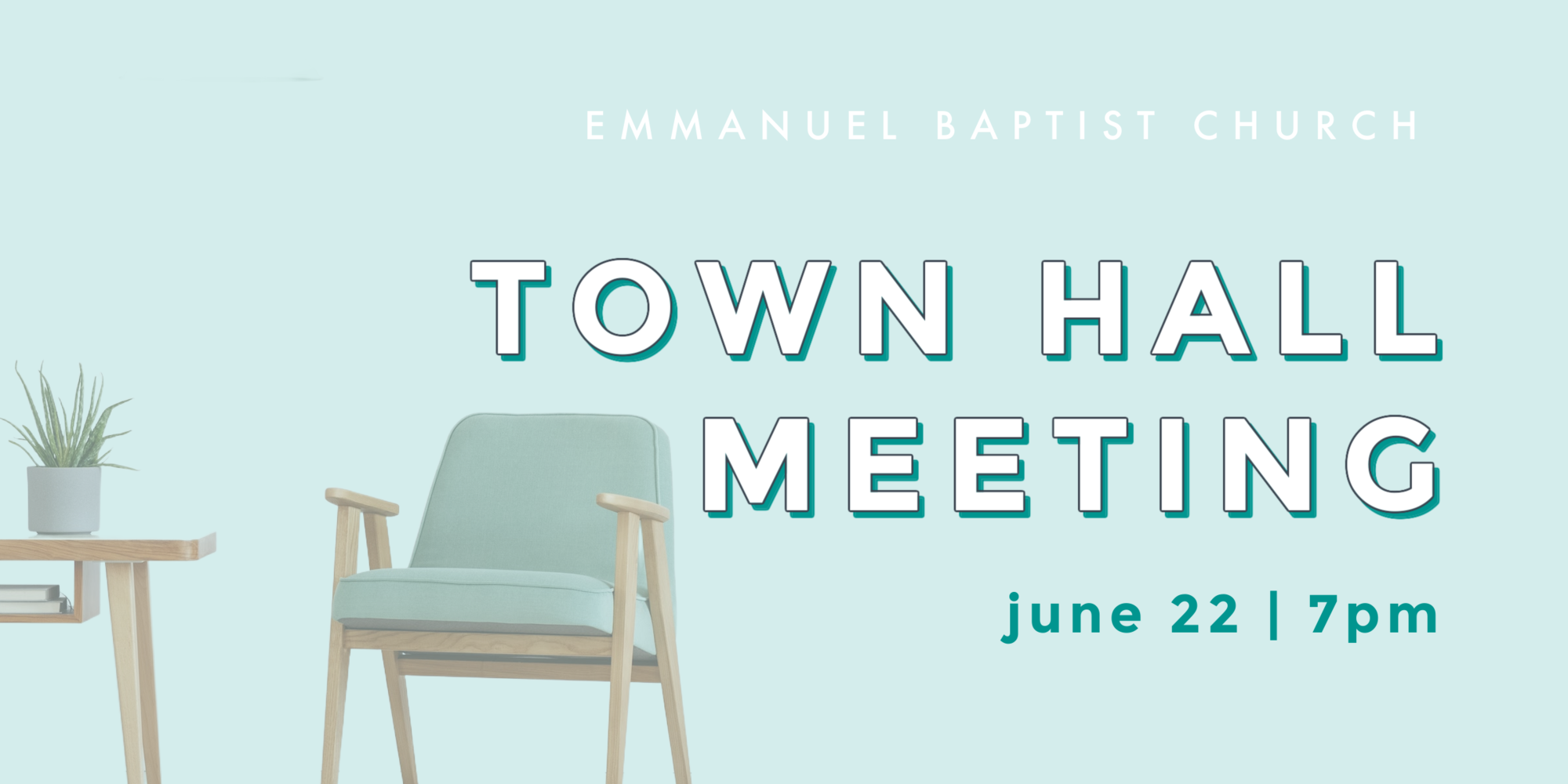 EMMANUEL BAPTIST CHURCH

TOWN HALL MEETING

june 22 | 7pm